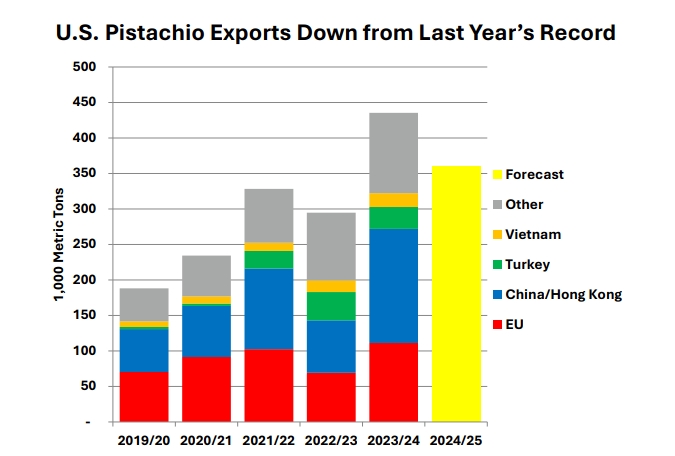 U.S. Pistachio Exports Down from Last Year's Record

1,000 Metric Tons

500
450
400
350
300
250
200
150
100
50
-

2019/20
2020/21
2021/22
2022/23
2023/24
2024/25

Forecast
Other
Vietnam
Turkey
China/Hong Kong
EU